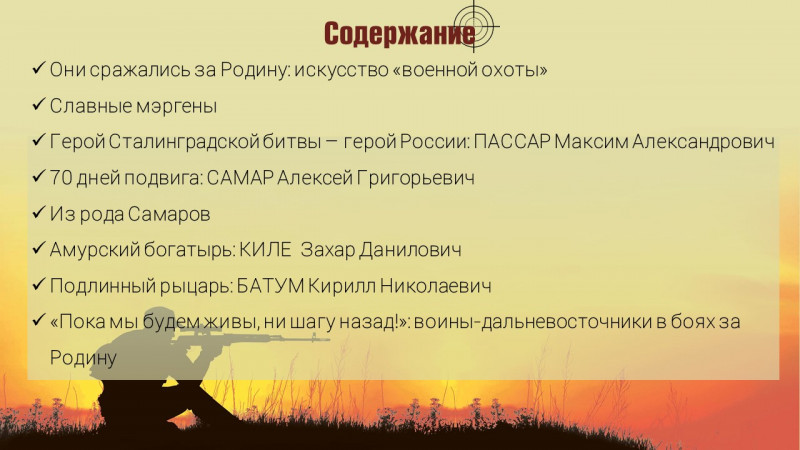 Содержание

✓ Они сражались за Родину: искусство «военной охоты»

✓ Славные мэргены

✓ Герой Сталинградской битвы – герой России: ПАССАР Максим Александрович

✓ 70 дней подвига: САМАР Алексей Григорьевич

✓ Из рода Самаров

✓ Амурский богатырь: КИЛЕ Захар Данилович

✓ Подлинный рыцарь: БАТУМ Кирилл Николаевич

✓ «Пока мы будем живы, ни шагу назад!»: воины-дальневосточники в боях за Родину